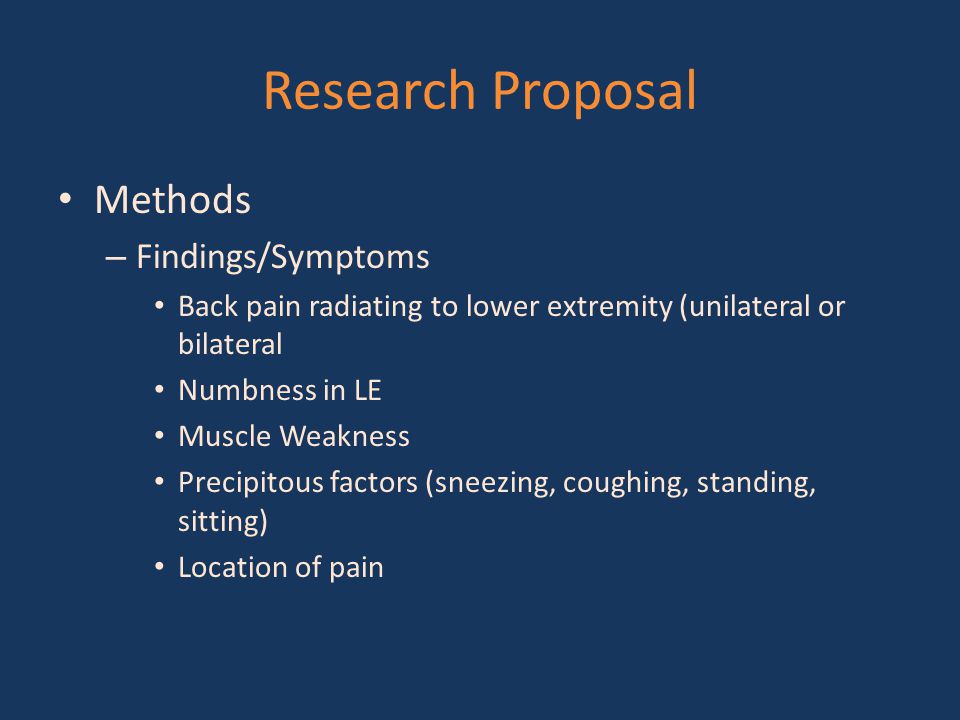 Research Proposal

• Methods
– Findings/Symptoms
• Back pain radiating to lower extremity (unilateral or bilateral
• Numbness in LE
• Muscle Weakness
• Precipitous factors (sneezing, coughing, standing, sitting)
• Location of pain